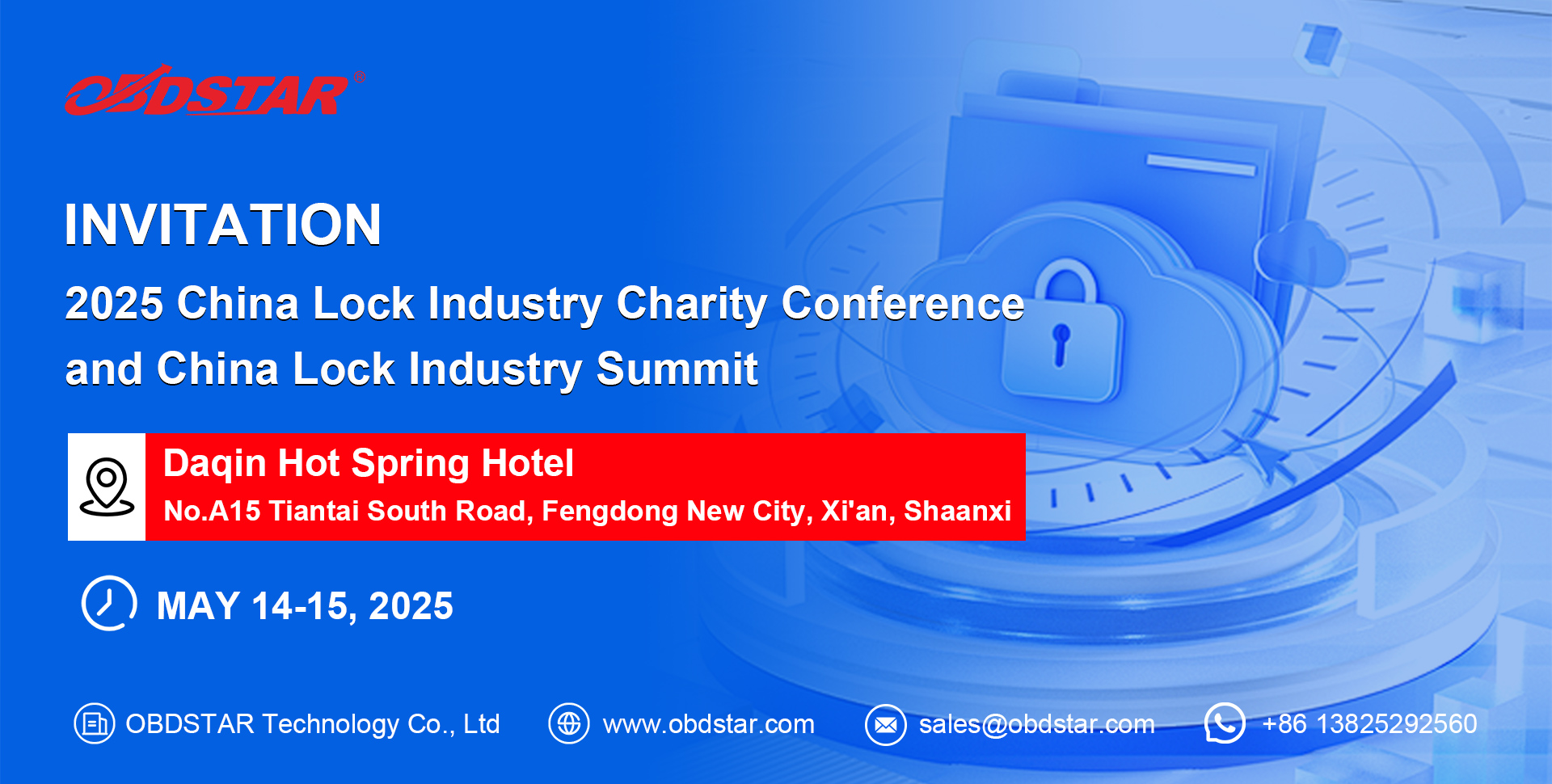 OBDSTAR®

INVITATION

2025 China Lock Industry Charity Conference and China Lock Industry Summit

Daqin Hot Spring Hotel
No.A15 Tiantai South Road, Fengdong New City, Xi'an, Shaanxi

MAY 14-15, 2025

OBDSTAR Technology Co., Ltd www.obdstar.com sales@obdstar.com +86 13825292560